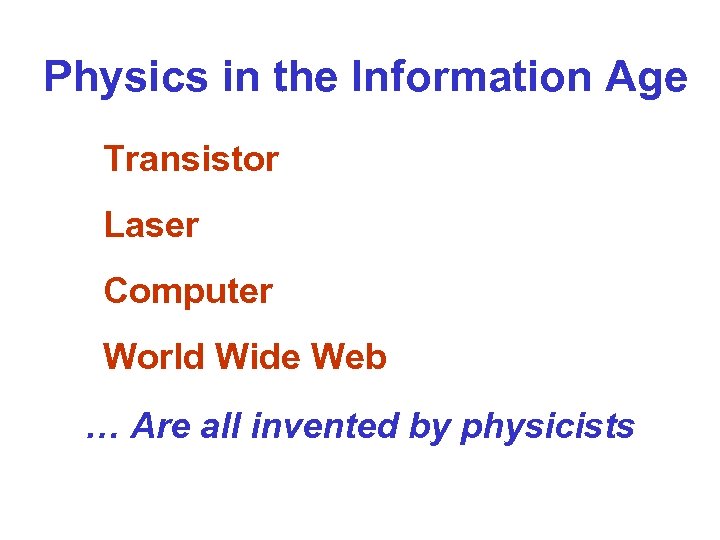 Physics in the Information Age

Transistor

Laser

Computer

World Wide Web

… Are all invented by physicists